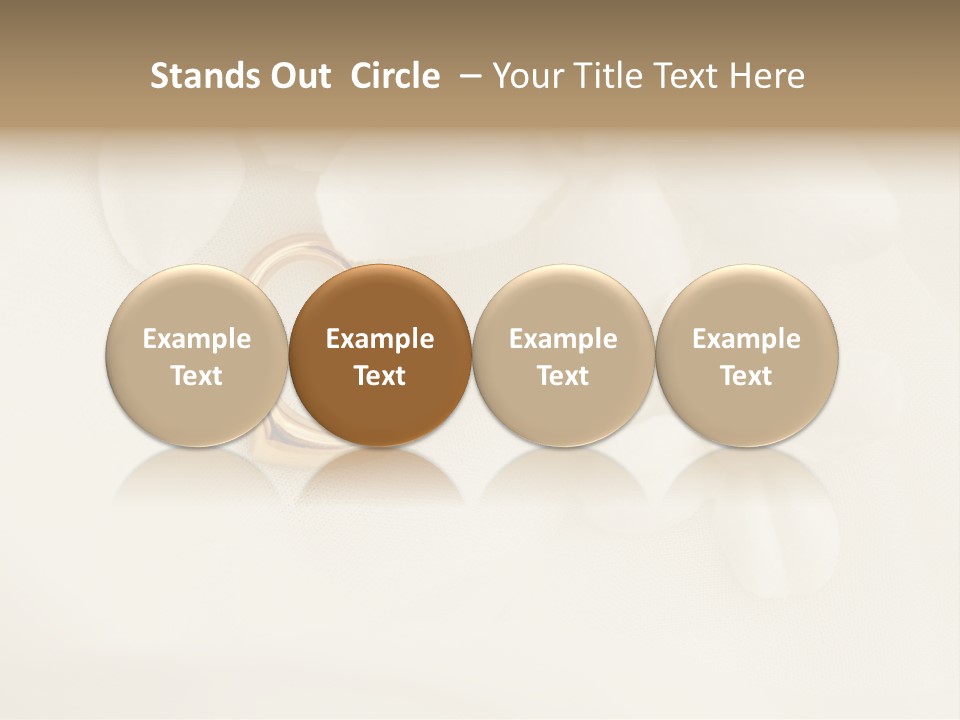 Stands Out Circle – Your Title Text Here

Example Text

Example Text

Example Text

Example Text